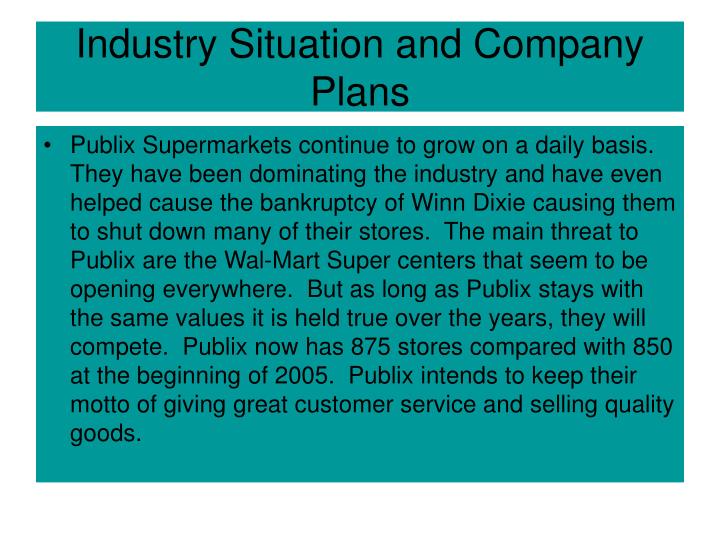 Industry Situation and Company Plans

• Publix Supermarkets continue to grow on a daily basis. They have been dominating the industry and have even helped cause the bankruptcy of Winn Dixie causing them to shut down many of their stores. The main threat to Publix are the Wal-Mart Super centers that seem to be opening everywhere. But as long as Publix stays with the same values it is held true over the years, they will compete. Publix now has 875 stores compared with 850 at the beginning of 2005. Publix intends to keep their motto of giving great customer service and selling quality goods.